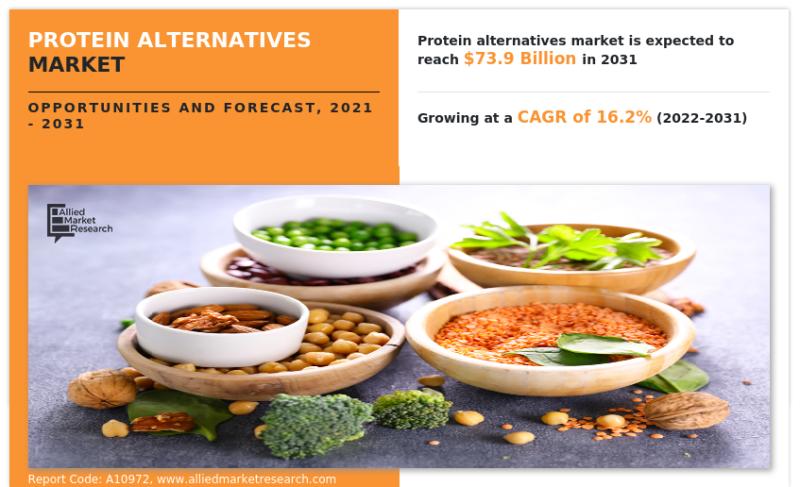 PROTEIN ALTERNATIVES MARKET

OPPORTUNITIES AND FORECAST, 2021 - 2031

Protein alternatives market is expected to reach $73.9 Billion in 2031

Growing at a CAGR of 16.2% (2022-2031)

Allied Market Research

Report Code: A10972, www.alliedmarketresearch.com